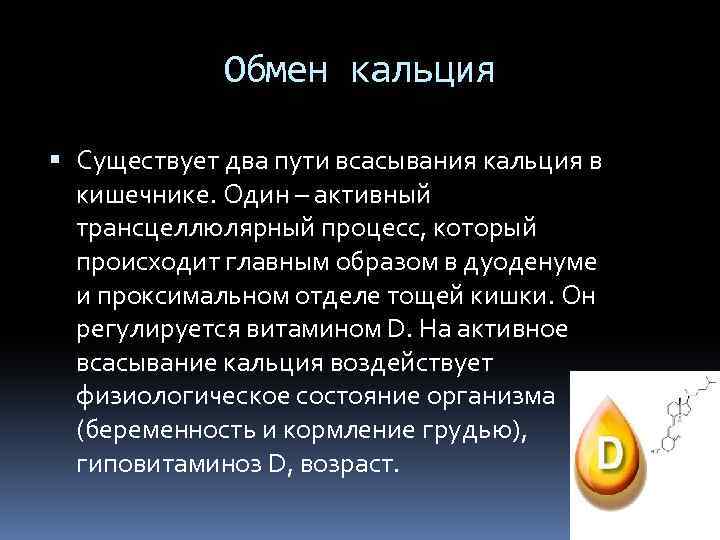 Обмен кальция

Существует два пути всасывания кальция в кишечнике. Один – активный трансцеллюлярный процесс, который происходит главным образом в дуоденуме и проксимальном отделе тощей кишки. Он регулируется витамином D. На активное всасывание кальция воздействует физиологическое состояние организма (беременность и кормление грудью), гиповитаминоз D, возраст.

D